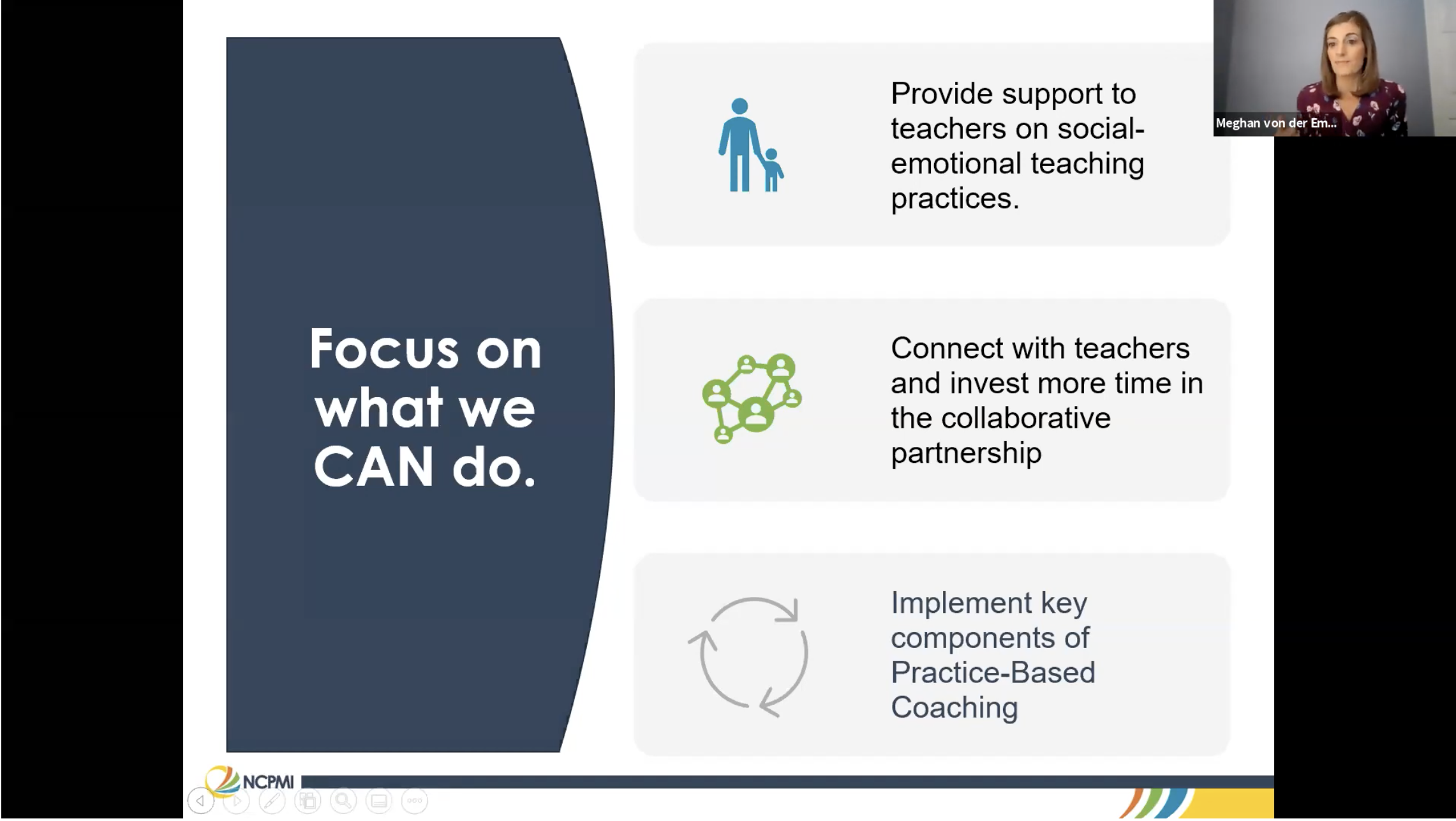 Focus on what we CAN do.

Provide support to teachers on social-emotional teaching practices.

Connect with teachers and invest more time in the collaborative partnership

Implement key components of Practice-Based Coaching

Meghan von der Em...

NCPMI